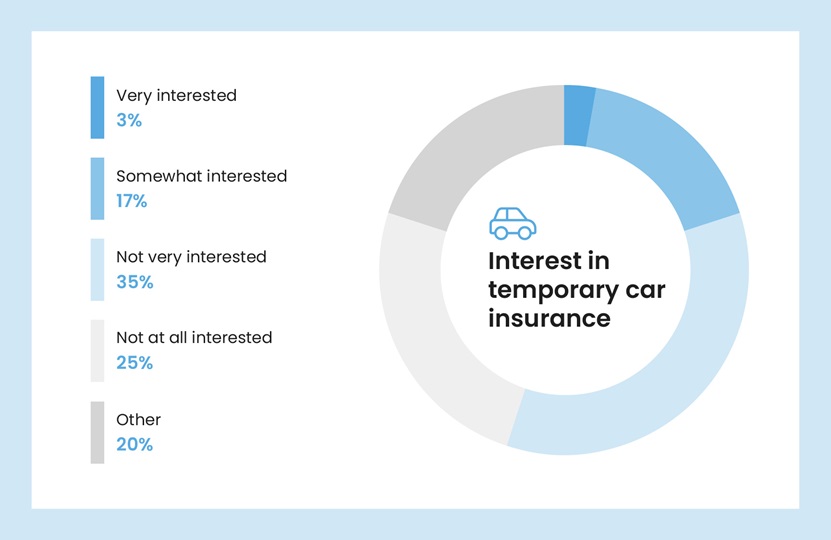 Very interested
3%

Somewhat interested
17%

Not very interested
35%

Not at all interested
25%

Other
20%

Interest in temporary car insurance